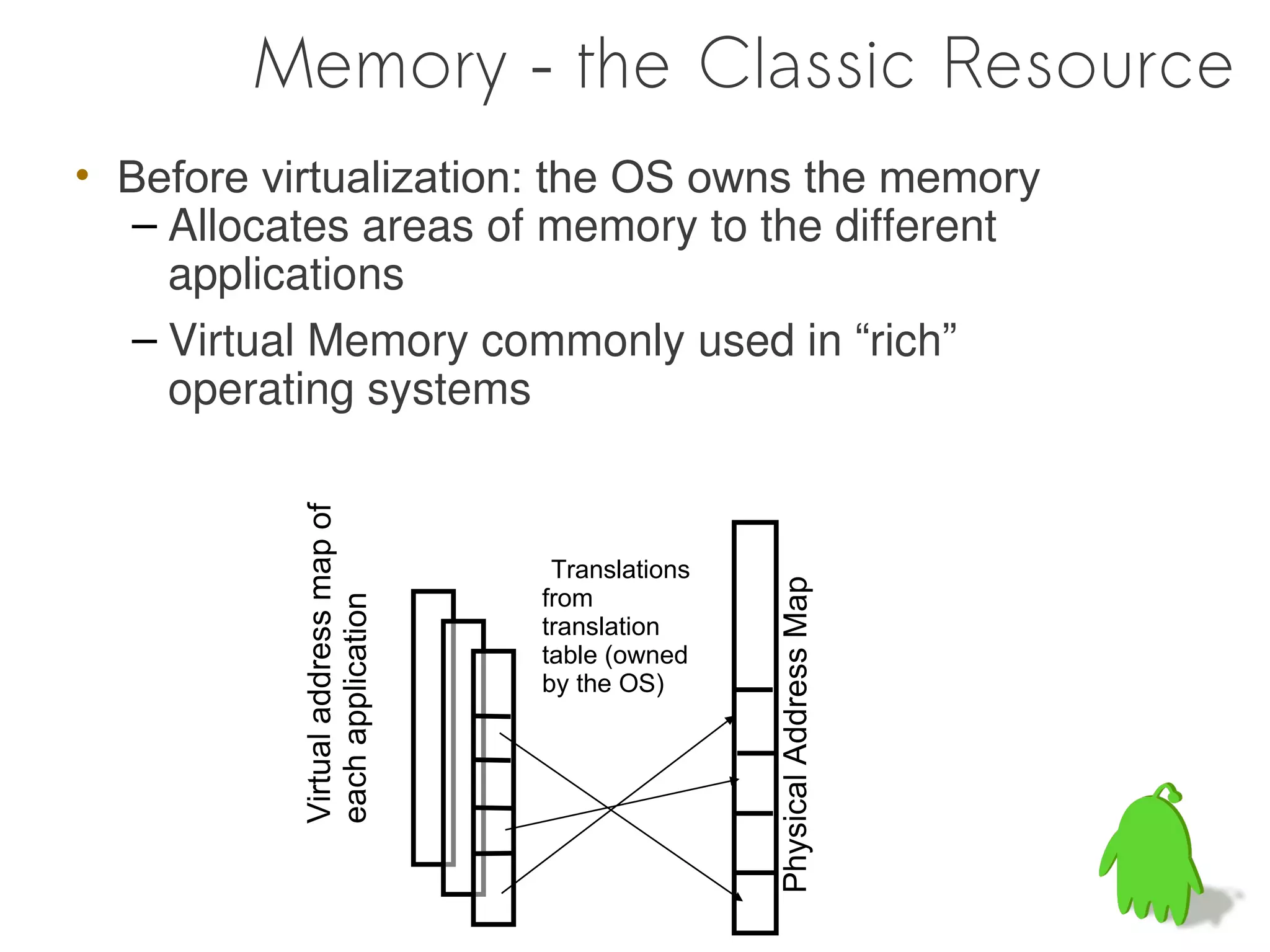 Memory - the Classic Resource

• Before virtualization: the OS owns the memory
– Allocates areas of memory to the different applications
– Virtual Memory commonly used in “rich” operating systems

Virtual address map of each application

Translations from translation table (owned by the OS)

Physical Address Map